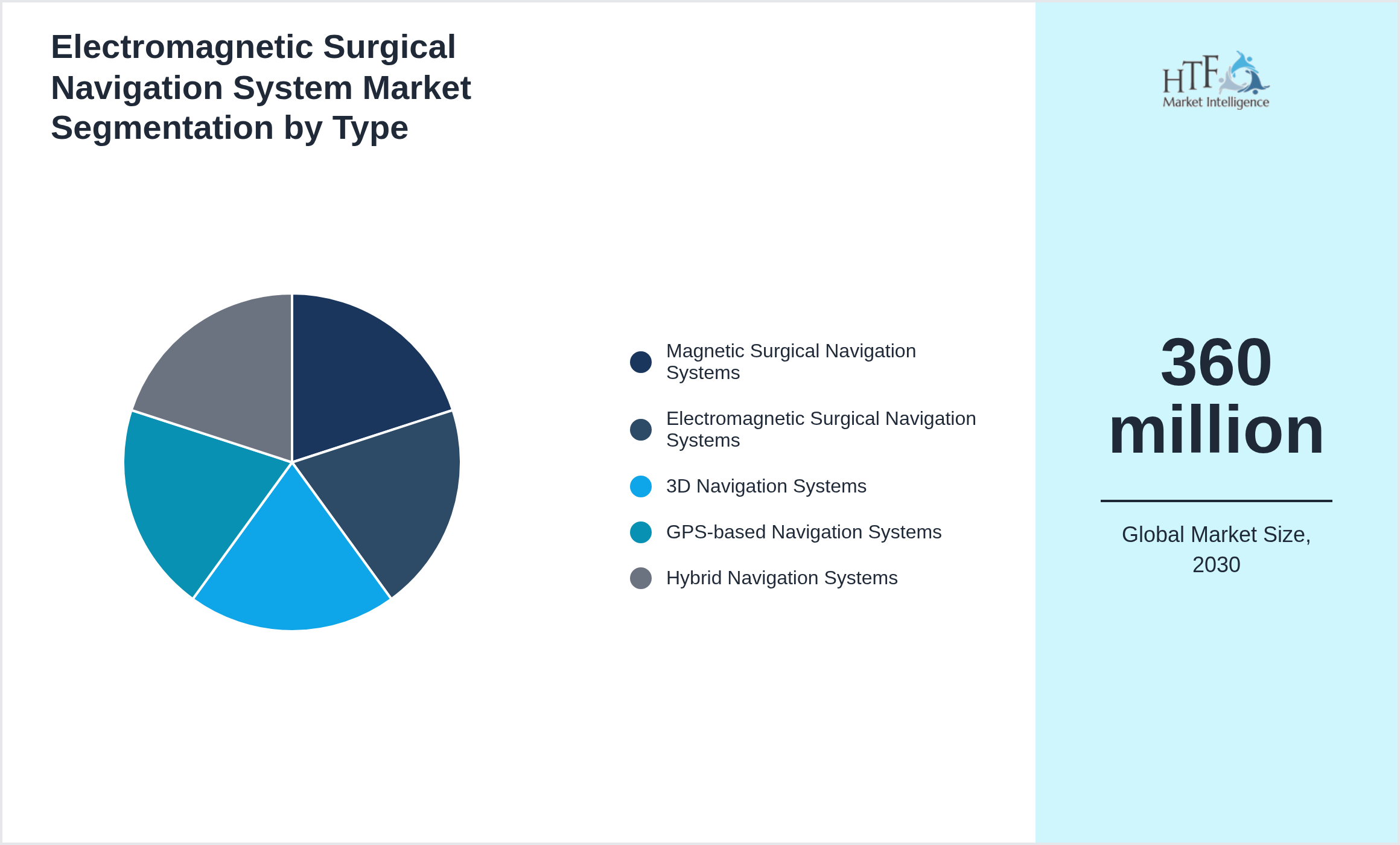 Electromagnetic Surgical Navigation System Market Segmentation by Type

Magnetic Surgical Navigation Systems

Electromagnetic Surgical Navigation Systems

3D Navigation Systems

GPS-based Navigation Systems

Hybrid Navigation Systems

HTF Market Intelligence

360 million

Global Market Size, 2030